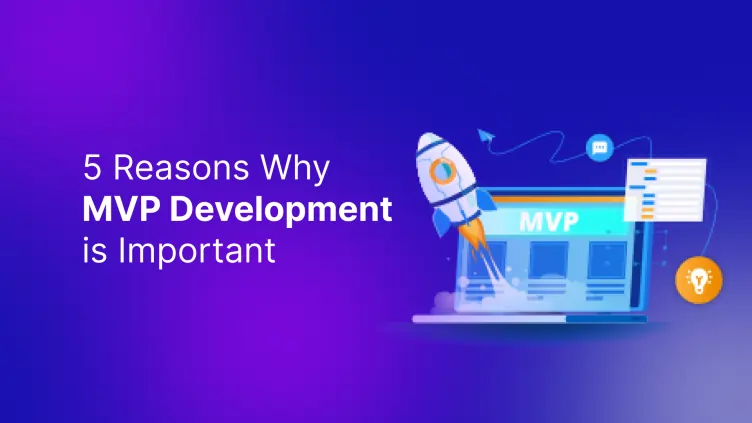 5 Reasons Why
MVP Development
is Important

MVP